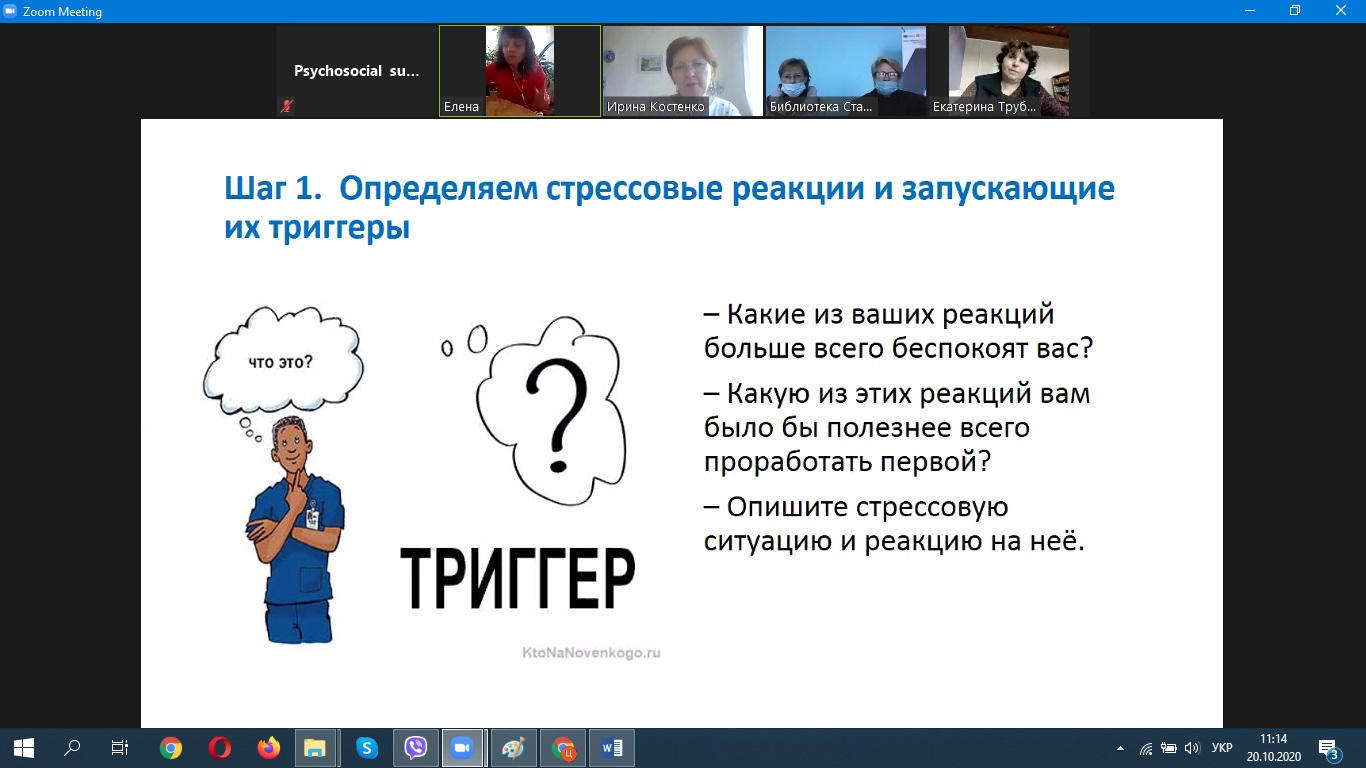 Zoom Meeting

Psychosocial su...

Елена

Ирина Костенко

Библиотека Ста...

Екатерина Труб...

Шаг 1. Определяем стрессовые реакции и запускающие их триггеры

что это?

?

ТРИГГЕР

KtoNaNovenkogo.ru

– Какие из ваших реакций больше всего беспокоят вас?

– Какую из этих реакций вам было бы полезнее всего проработать первой?

– Опишите стрессовую ситуацию и реакцию на неё.

УКР

11:14
20.10.2020

3